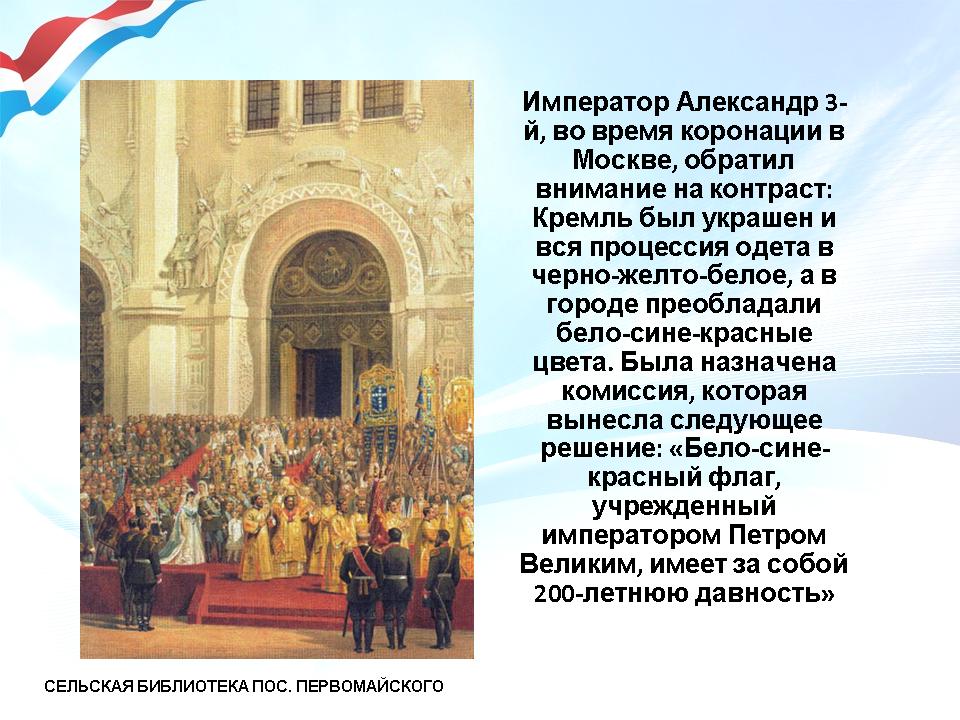 Император Александр 3-й, во время коронации в Москве, обратил внимание на контраст: Кремль был украшен и вся процессия одета в черно-желто-белое, а в городе преобладали бело-сине-красные цвета. Была назначена комиссия, которая вынесла следующее решение: «Бело-сине-красный флаг, учрежденный императором Петром Великим, имеет за собой 200-летнюю давность»

СЕЛЬСКАЯ БИБЛИОТЕКА ПОС. ПЕРВОМАЙСКОГО